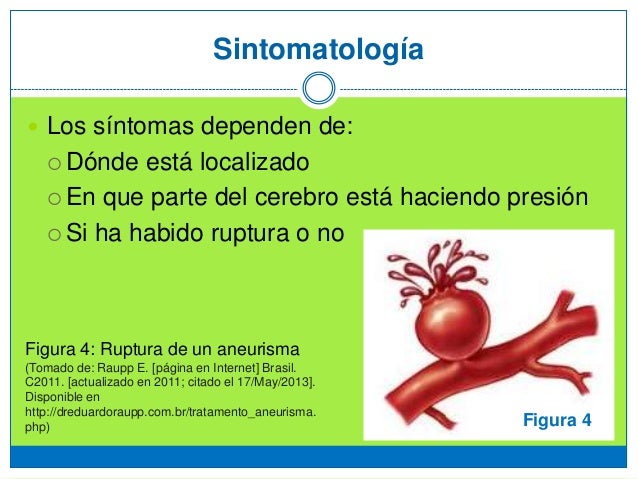 Sintomatología

Los síntomas dependen de:
Dónde está localizado
En que parte del cerebro está haciendo presión
Si ha habido ruptura o no

Figura 4: Ruptura de un aneurisma
(Tomado de: Raupp E. [página en Internet] Brasil. C2011. [actualizado en 2011; citado el 17/May/2013]. Disponible en http://dreduardoraupp.com.br/tratamento_aneurisma.php)

Figura 4